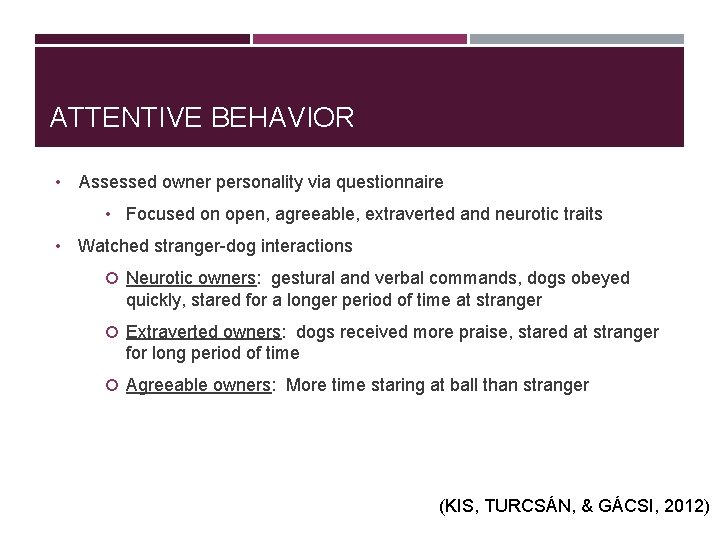 ATTENTIVE BEHAVIOR

• Assessed owner personality via questionnaire

• Focused on open, agreeable, extraverted and neurotic traits

• Watched stranger-dog interactions

○ Neurotic owners: gestural and verbal commands, dogs obeyed quickly, stared for a longer period of time at stranger

○ Extraverted owners: dogs received more praise, stared at stranger for long period of time

○ Agreeable owners: More time staring at ball than stranger

(KIS, TURCSÁN, & GÁCSI, 2012)